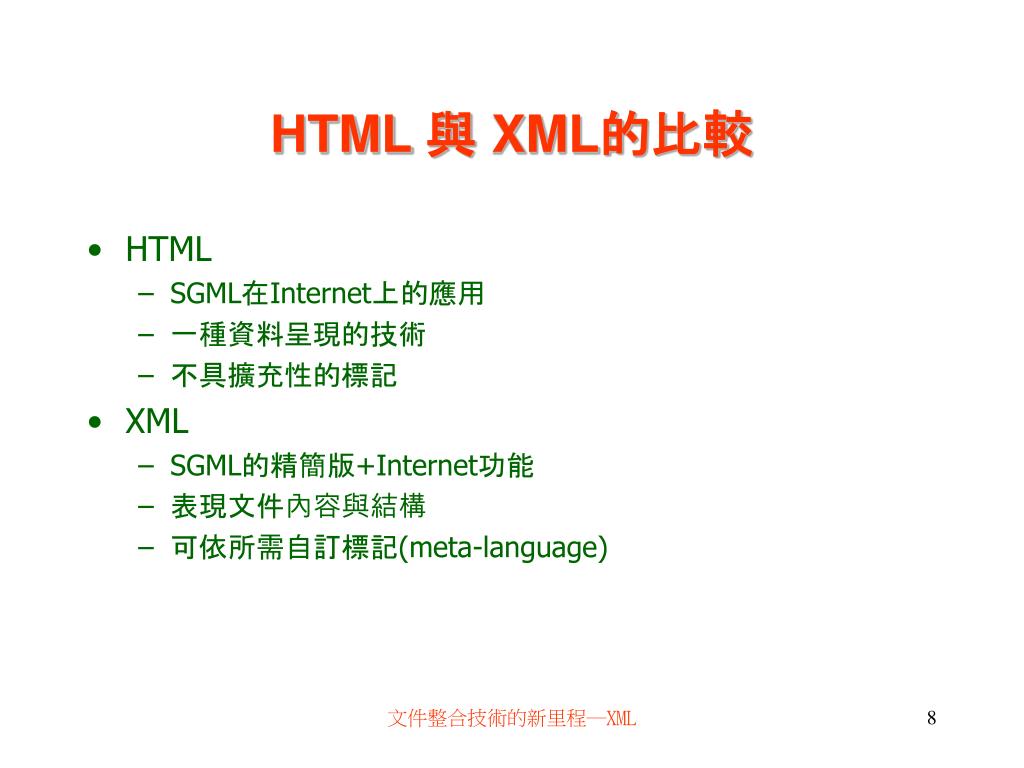 HTML 與 XML的比較

• HTML
– SGML在Internet上的應用
– 一種資料呈現的技術
– 不具擴充性的標記
• XML
– SGML的精簡版+Internet功能
– 表現文件內容與結構
– 可依所需自訂標記(meta-language)

文件整合技術的新里程—XML

8